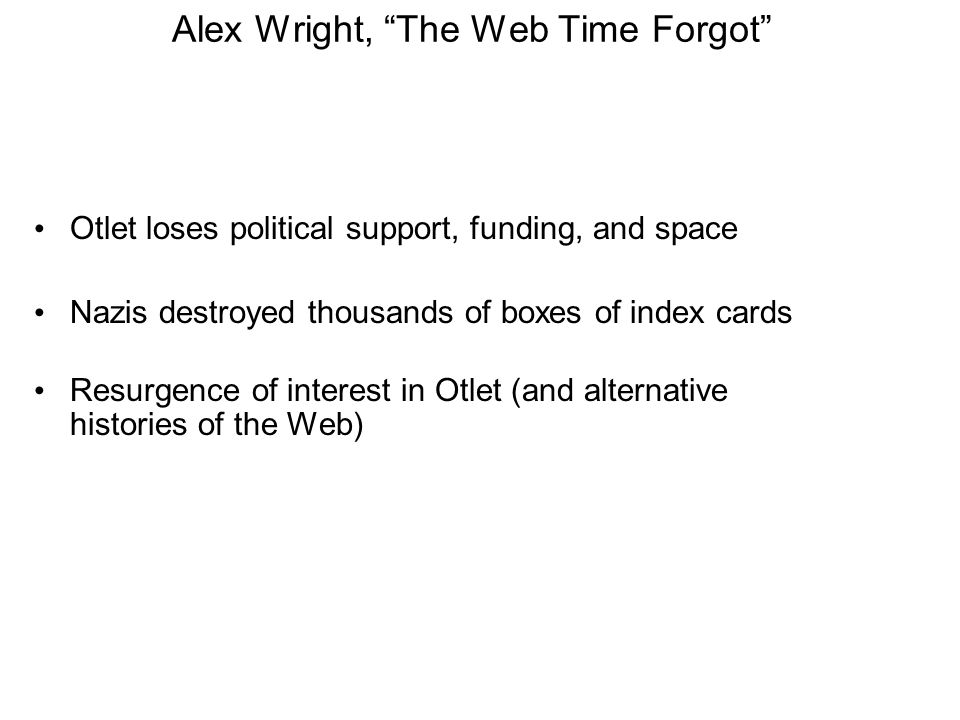 Alex Wright, “The Web Time Forgot”

• Otlet loses political support, funding, and space

• Nazis destroyed thousands of boxes of index cards

• Resurgence of interest in Otlet (and alternative histories of the Web)